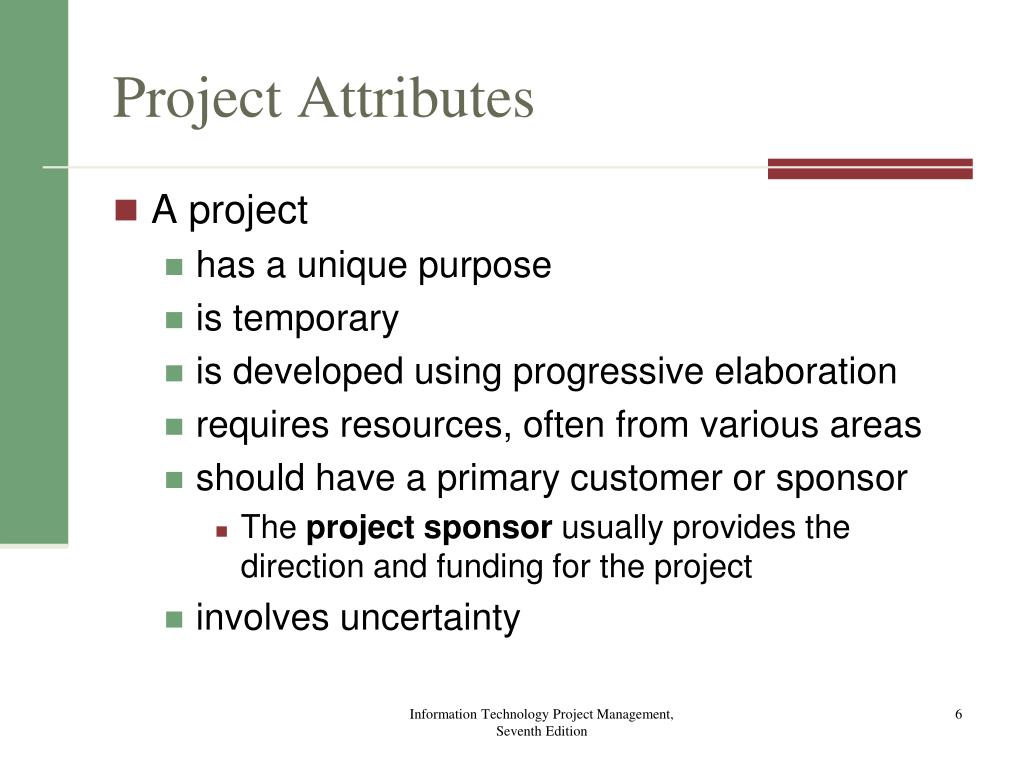 Project Attributes

- A project
  - has a unique purpose
  - is temporary
  - is developed using progressive elaboration
  - requires resources, often from various areas
  - should have a primary customer or sponsor
    - The **project sponsor** usually provides the direction and funding for the project
  - involves uncertainty

Information Technology Project Management, Seventh Edition

6